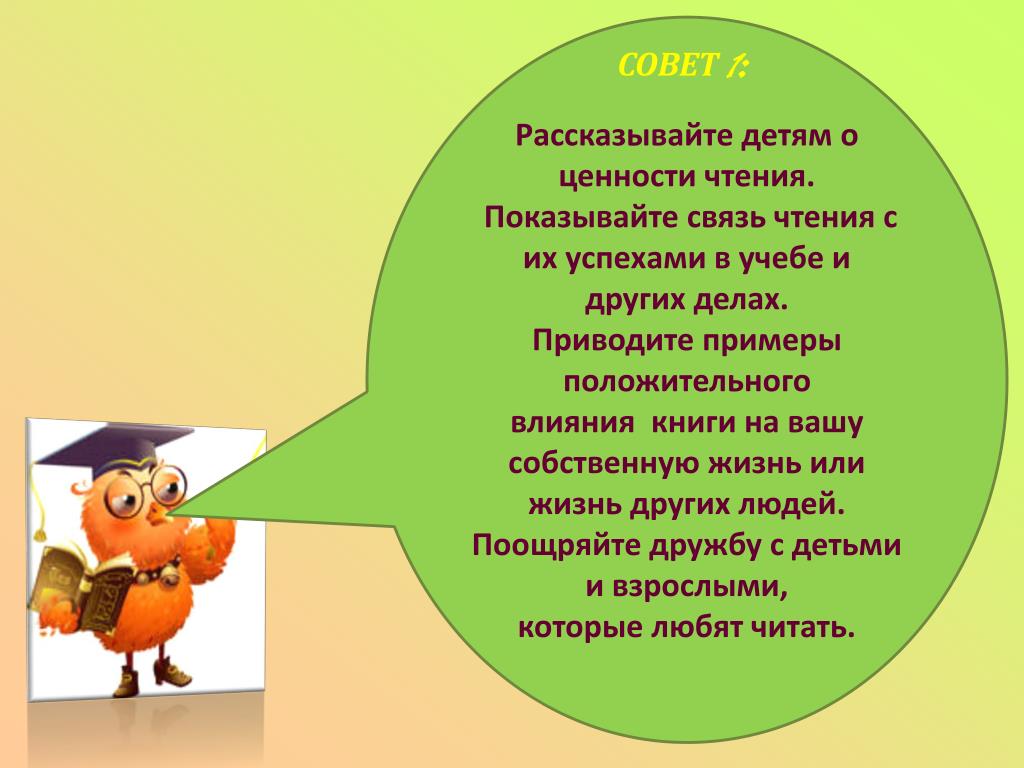 СОВЕТ 1:

Рассказывайте детям о ценности чтения.
Показывайте связь чтения с их успехами в учебе и других делах.
Приводите примеры положительного влияния книги на вашу собственную жизнь или жизнь других людей.
Поощряйте дружбу с детьми и взрослыми, которые любят читать.